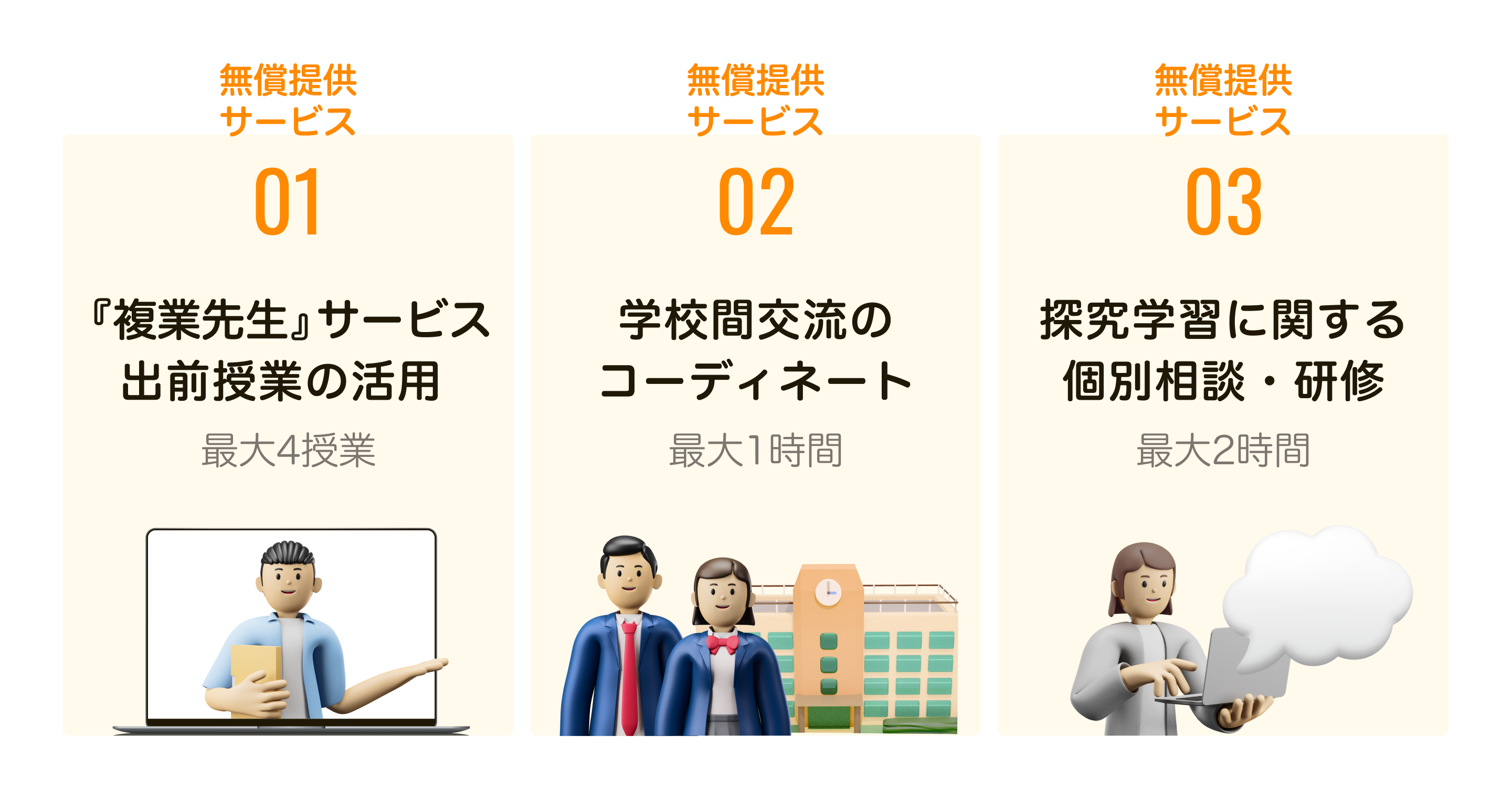 無償提供
サービス

01

『複業先生』サービス
出前授業の活用

最大4授業

無償提供
サービス

02

学校間交流の
コーディネート

最大1時間

無償提供
サービス

03

探究学習に関する
個別相談・研修

最大2時間